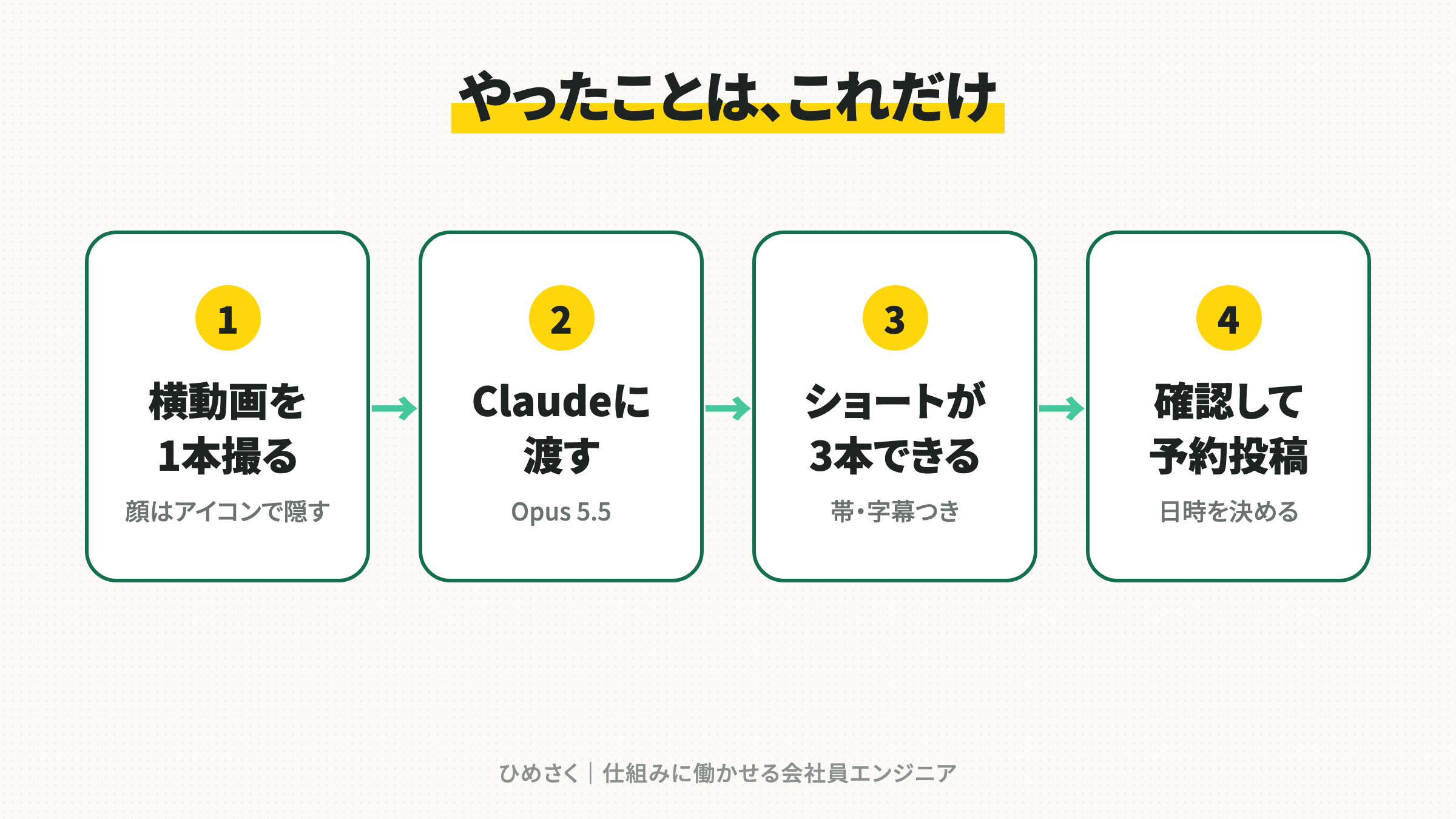 やったことは、これだけ

1

横動画を
1本撮る

顔はアイコンで隠す

2

Claudeに
渡す

Opus 5.5

3

ショートが
3本できる

帯・字幕つき

4

確認して
予約投稿

日時を決める

ひめさく｜仕組みに働かせる会社員エンジニア